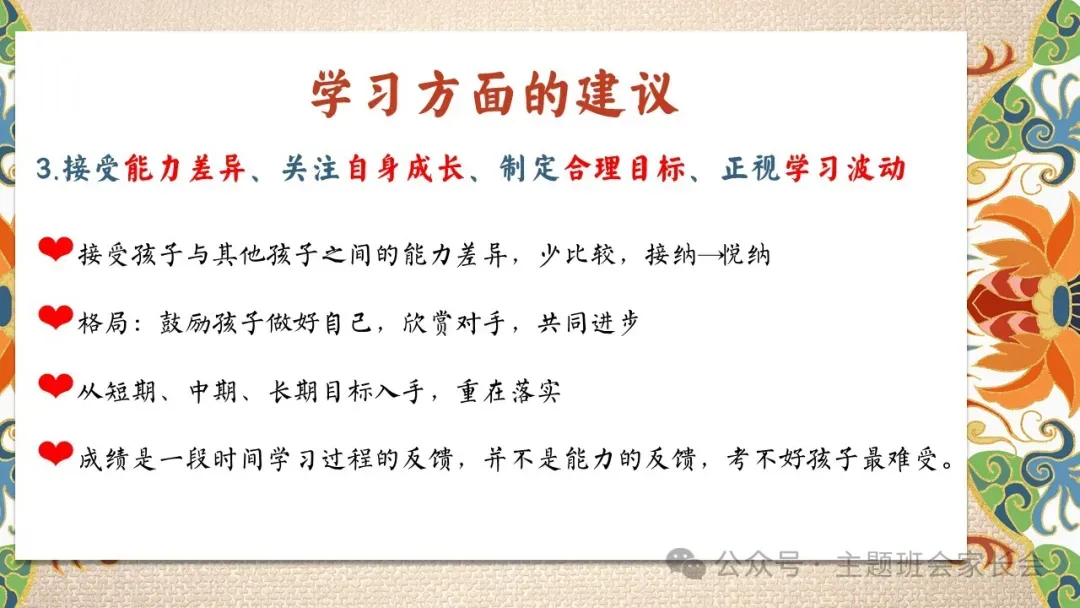 学习方面的建议

3.接受能力差异、关注自身成长、制定合理目标、正视学习波动

接受孩子与其他孩子之间的能力差异，少比较，接纳→悦纳

格局：鼓励孩子做好自己，欣赏对手，共同进步

从短期、中期、长期目标入手，重在落实

成绩是一段时间学习过程的反馈，并不是能力的反馈，考不好孩子最难受。

公众号 · 主题班会家长会